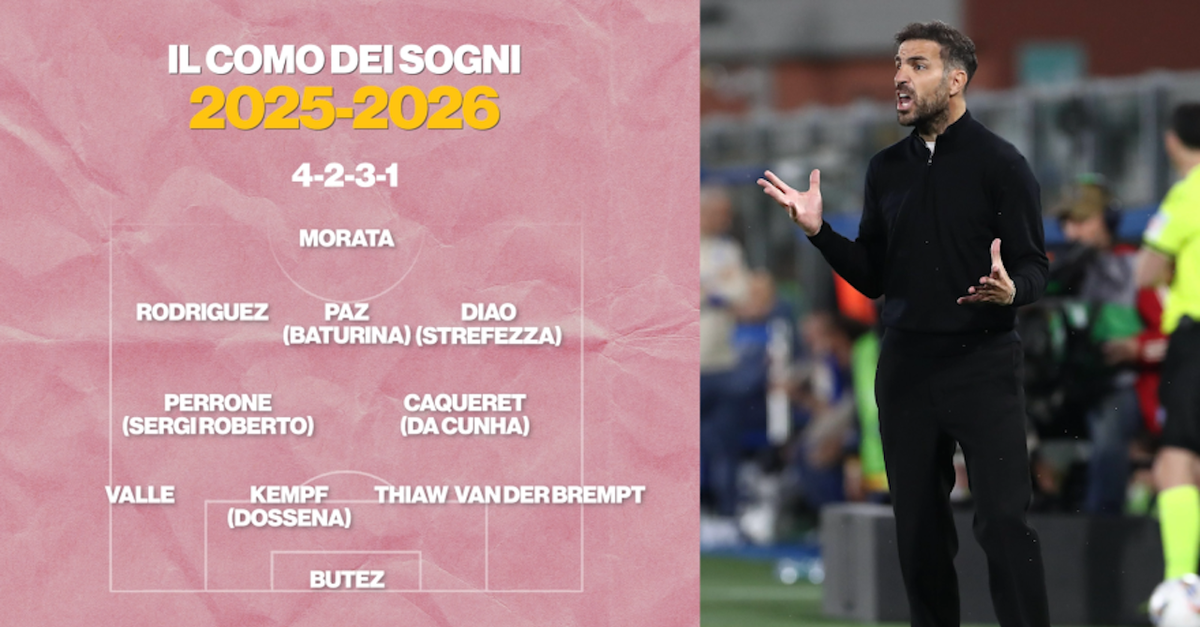 IL COMO DEI SOGNI
2025-2026

4-2-3-1

MORATA

RODRIGUEZ
PAZ (BATURINA)
DIAO (STREFEZZA)

PERRONE (SERGI ROBERTO)
CAQUERET (DA CUNHA)

VALLE
KEMPF (DOSSENA)
THIAW
VAN DER BREMPT

BUTEZ